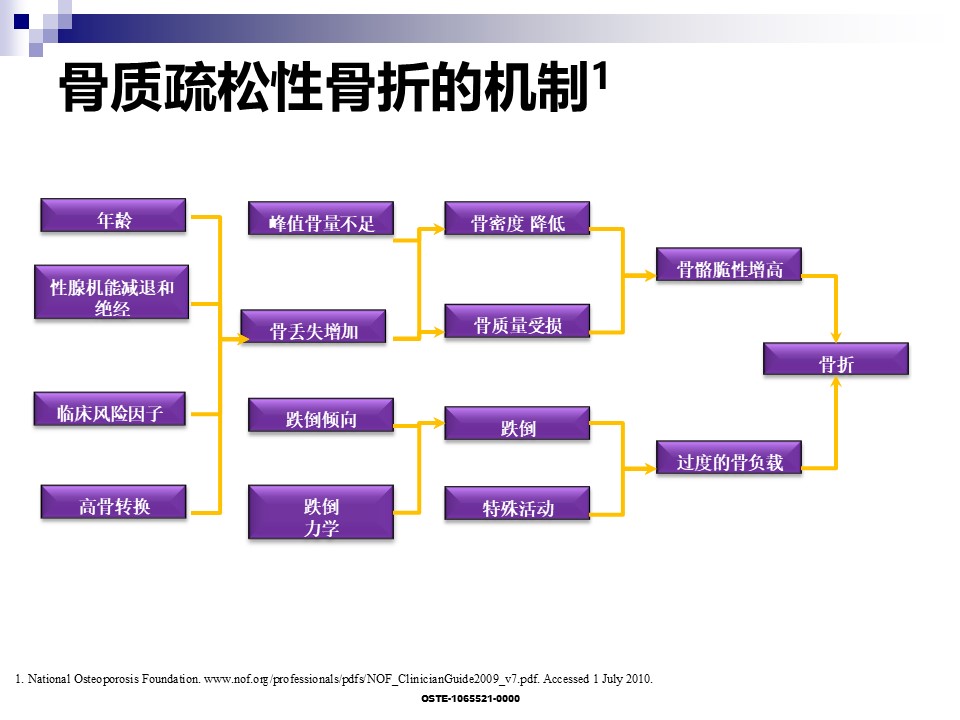 骨质疏松性骨折的机制$^1$

年龄

性腺机能减退和绝经

临床风险因子

高骨转换

峰值骨量不足

骨丢失增加

跌倒倾向

跌倒力学

骨密度 降低

骨质量受损

跌倒

特殊活动

骨骼脆性增高

过度的骨负载

骨折

1. National Osteoporosis Foundation. www.nof.org/professionals/pdfs/NOF_ClinicianGuide2009_v7.pdf. Accessed 1 July 2010.

OSTE-1065521-0000